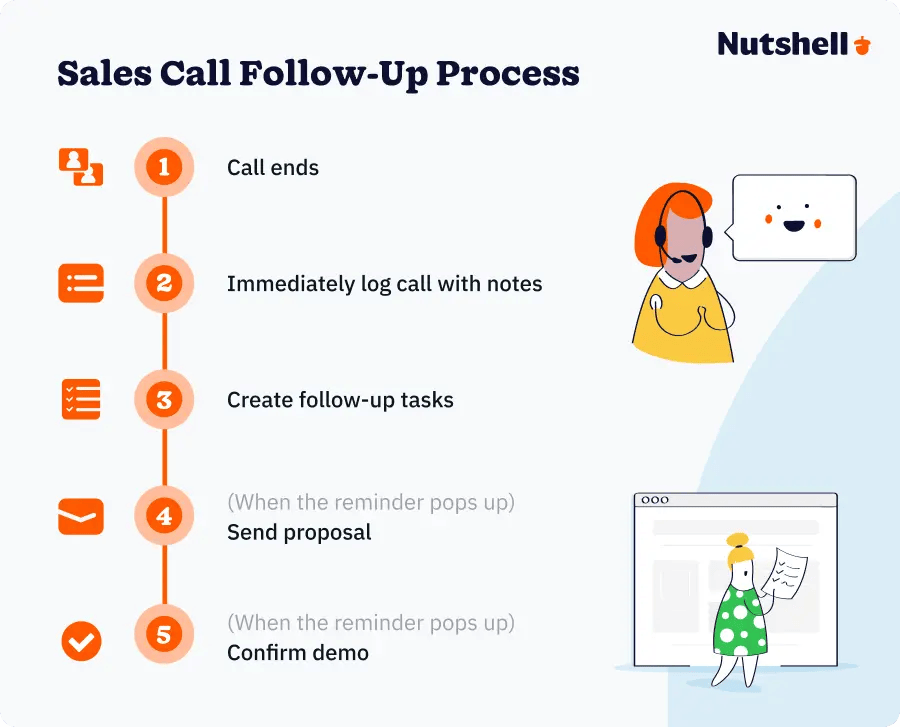 Nutshell

Sales Call Follow-Up Process

1 Call ends

2 Immediately log call with notes

3 Create follow-up tasks

4 (When the reminder pops up) Send proposal

5 (When the reminder pops up) Confirm demo